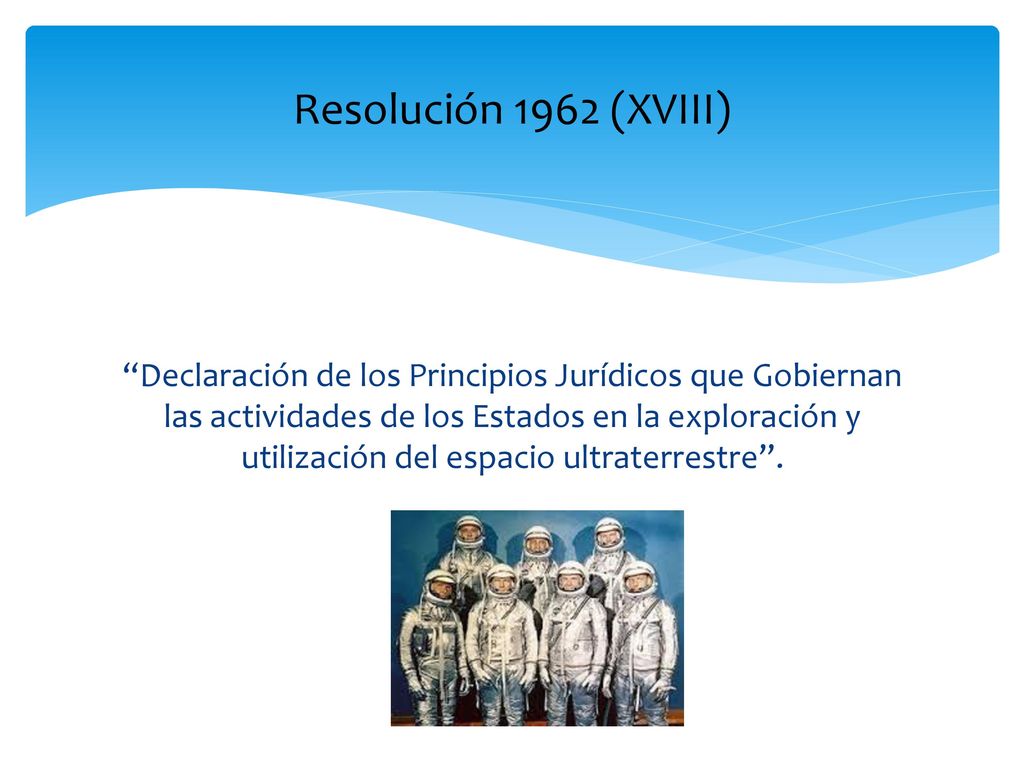 Resolución 1962 (XVIII)

“Declaración de los Principios Jurídicos que Gobiernan las actividades de los Estados en la exploración y utilización del espacio ultraterrestre”.